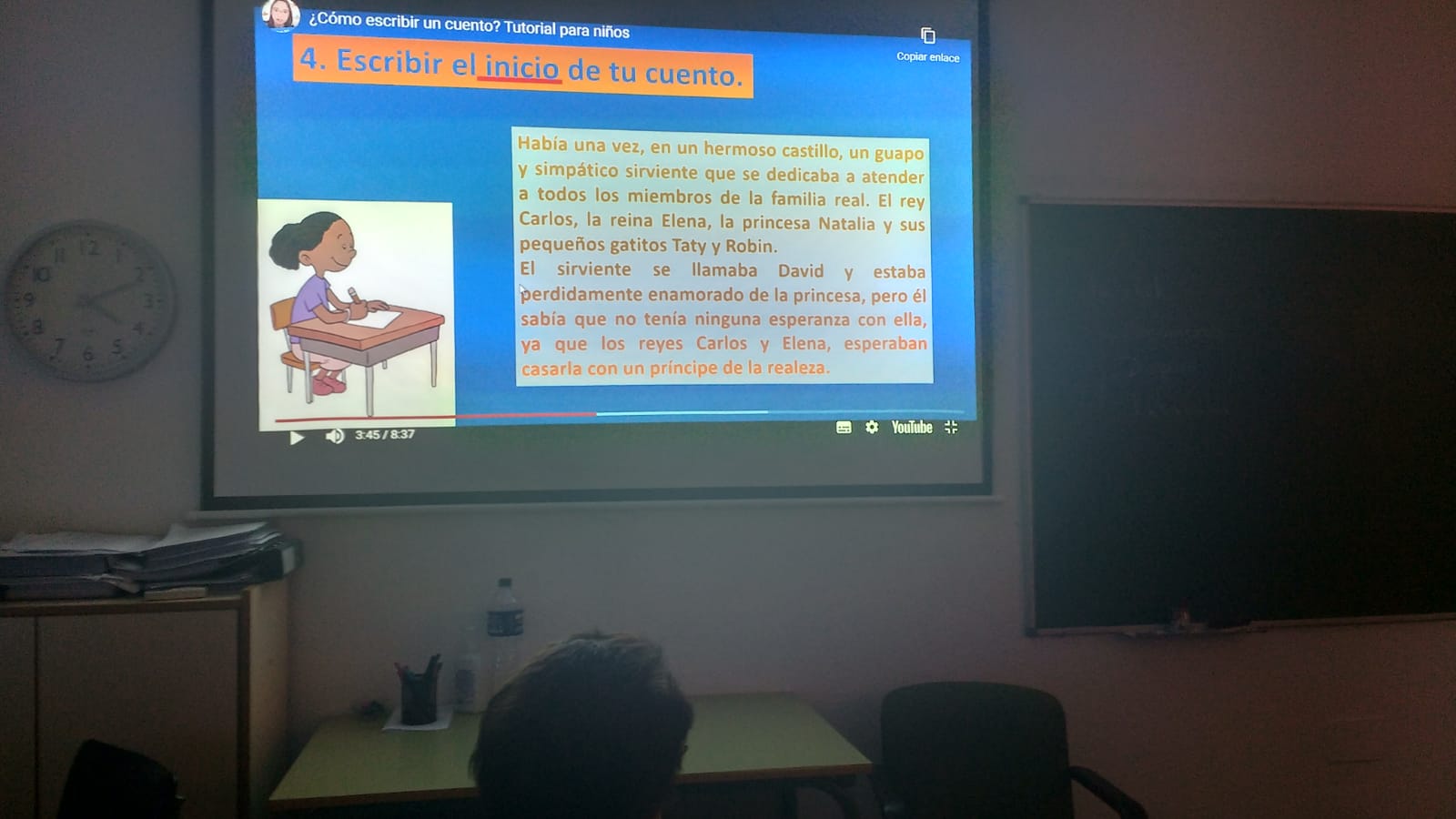 ¿Cómo escribir un cuento? Tutorial para niños

Copiar enlace

4. Escribir el inicio de tu cuento.

Había una vez, en un hermoso castillo, un guapo y simpático sirviente que se dedicaba a atender a todos los miembros de la familia real. El rey Carlos, la reina Elena, la princesa Natalia y sus pequeños gatitos Taty y Robin.
El sirviente se llamaba David y estaba perdidamente enamorado de la princesa, pero él sabía que no tenía ninguna esperanza con ella, ya que los reyes Carlos y Elena, esperaban casarla con un príncipe de la realeza.

3:45 / 8:37

YouTube

12 1 2 3 4 5 6 7 8 9 10 11